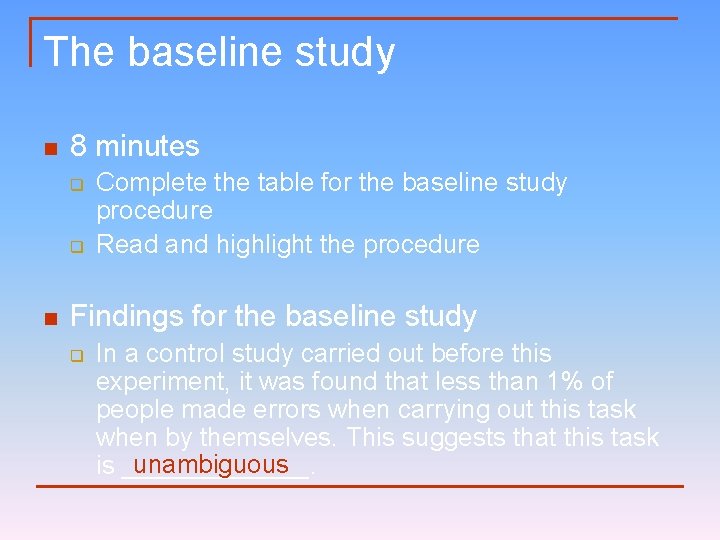 The baseline study

8 minutes

Complete the table for the baseline study procedure

Read and highlight the procedure

Findings for the baseline study

In a control study carried out before this experiment, it was found that less than 1% of people made errors when carrying out this task when by themselves. This suggests that this task is unambiguous.